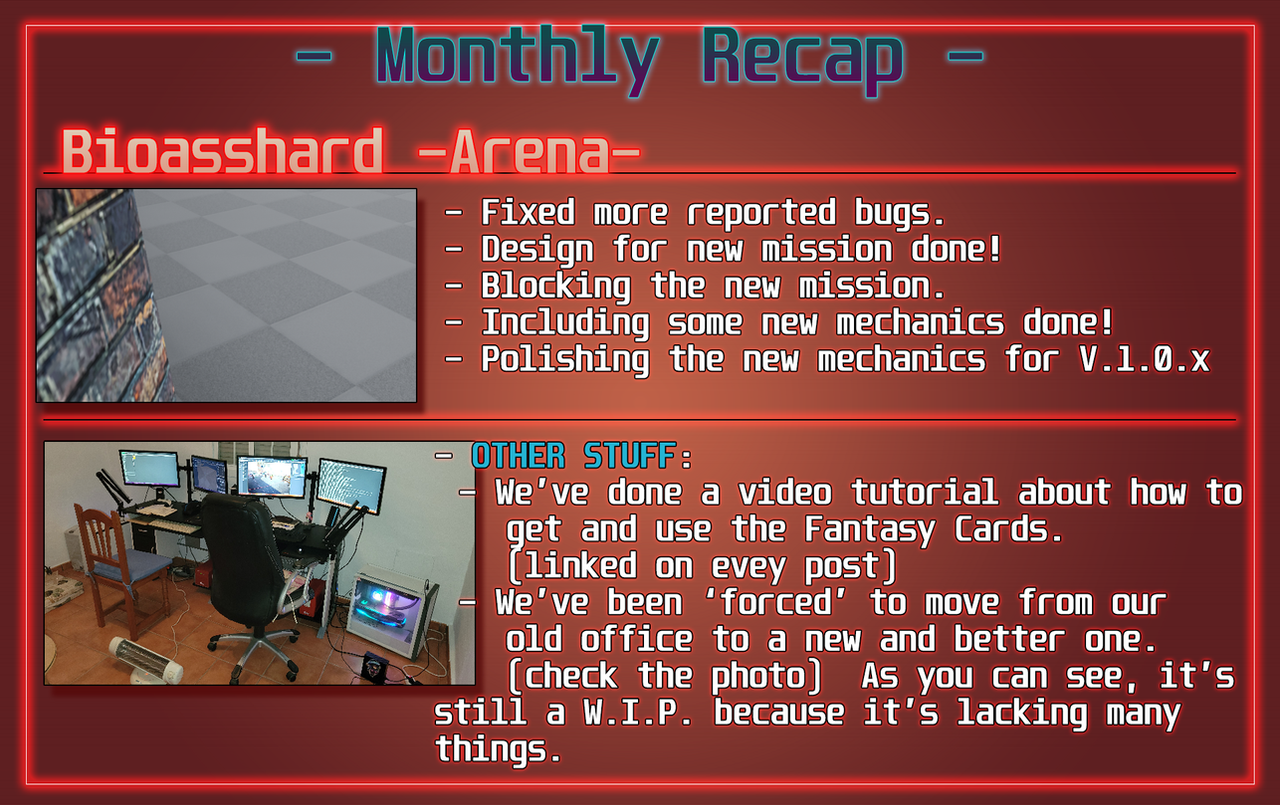 - Monthly Recap -

Bioasshard -Arena-

- Fixed more reported bugs.
- Design for new mission done!
- Blocking the new mission.
- Including some new mechanics done!
- Polishing the new mechanics for V.1.0.x

- OTHER STUFF:
- We've done a video tutorial about how to get and use the Fantasy Cards. (linked on evey post)
- We've been 'forced' to move from our old office to a new and better one. (check the photo) As you can see, it's still a W.I.P. because it's lacking many things.